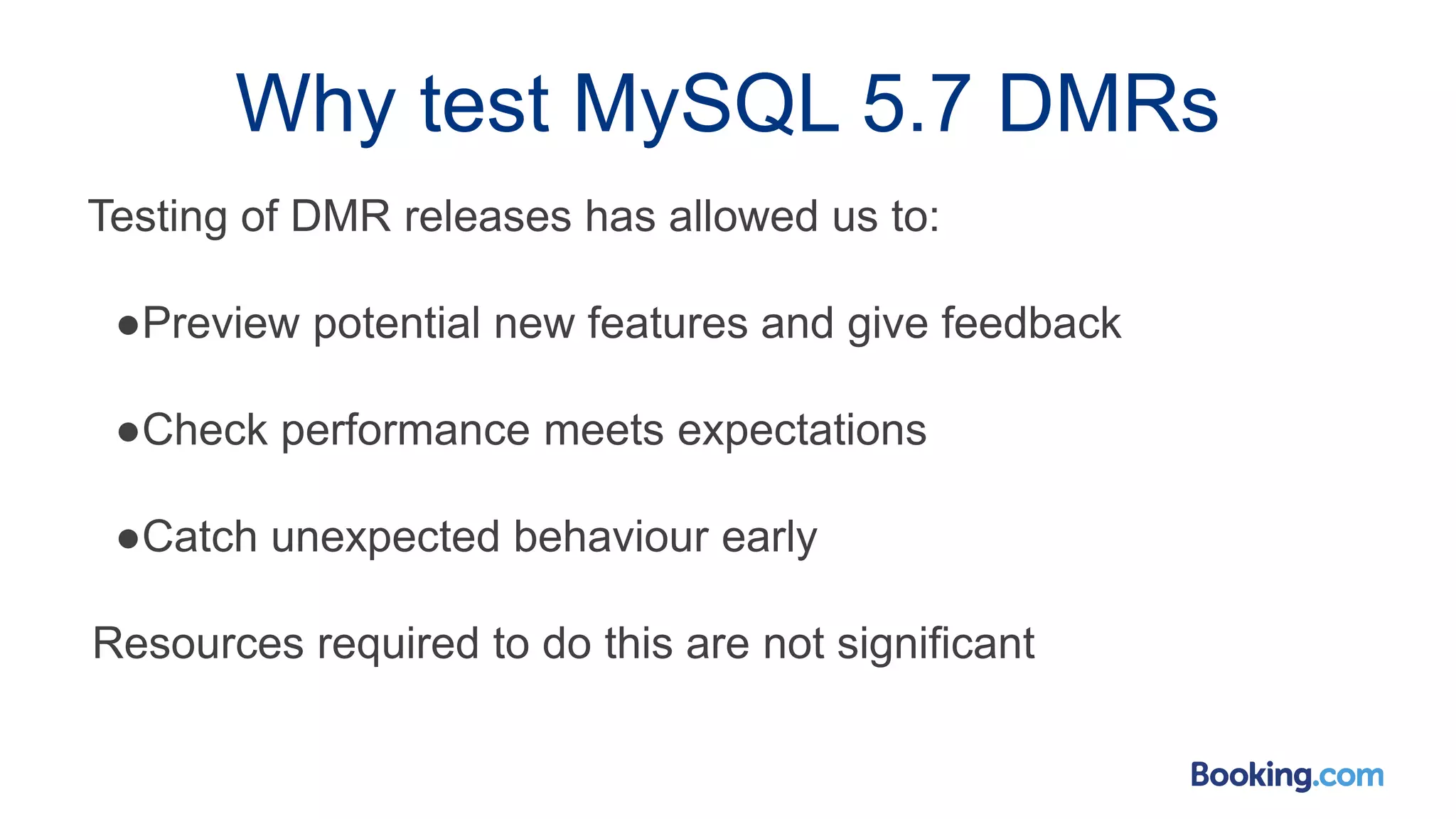 Why test MySQL 5.7 DMRs

Testing of DMR releases has allowed us to:

●Preview potential new features and give feedback

●Check performance meets expectations

●Catch unexpected behaviour early

Resources required to do this are not significant

Booking.com